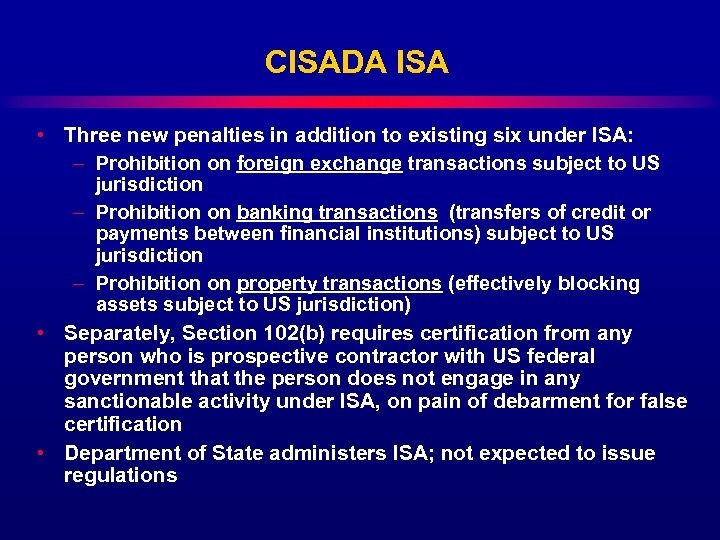 CISADA ISA

• Three new penalties in addition to existing six under ISA:
– Prohibition on foreign exchange transactions subject to US jurisdiction
– Prohibition on banking transactions (transfers of credit or payments between financial institutions) subject to US jurisdiction
– Prohibition on property transactions (effectively blocking assets subject to US jurisdiction)

• Separately, Section 102(b) requires certification from any person who is prospective contractor with US federal government that the person does not engage in any sanctionable activity under ISA, on pain of debarment for false certification

• Department of State administers ISA; not expected to issue regulations